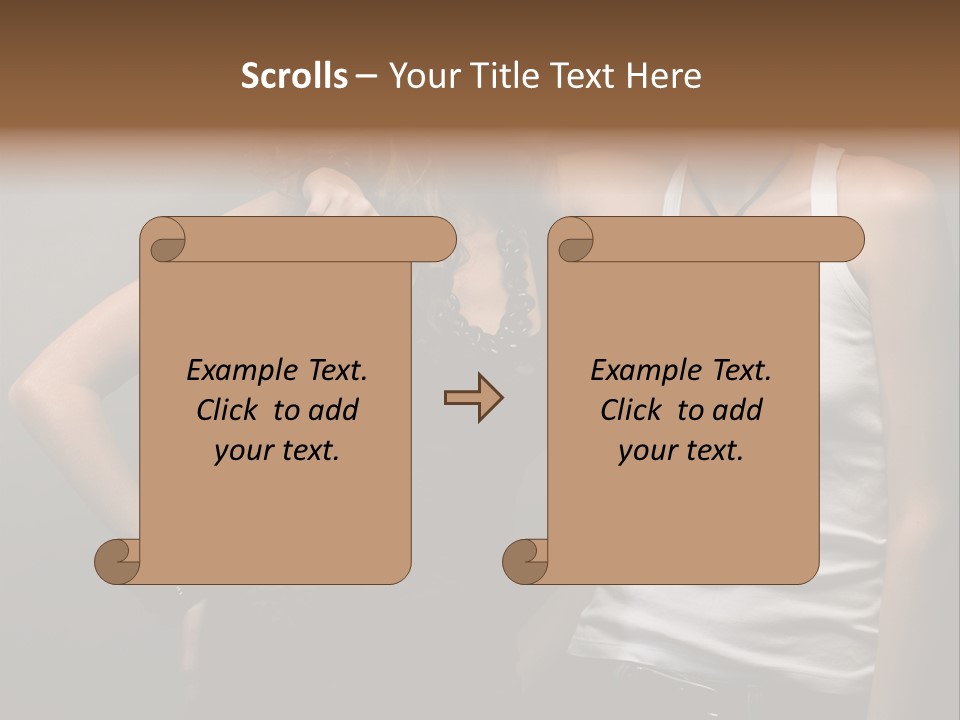 Scrolls – Your Title Text Here

Example Text. Click to add your text.

Example Text. Click to add your text.